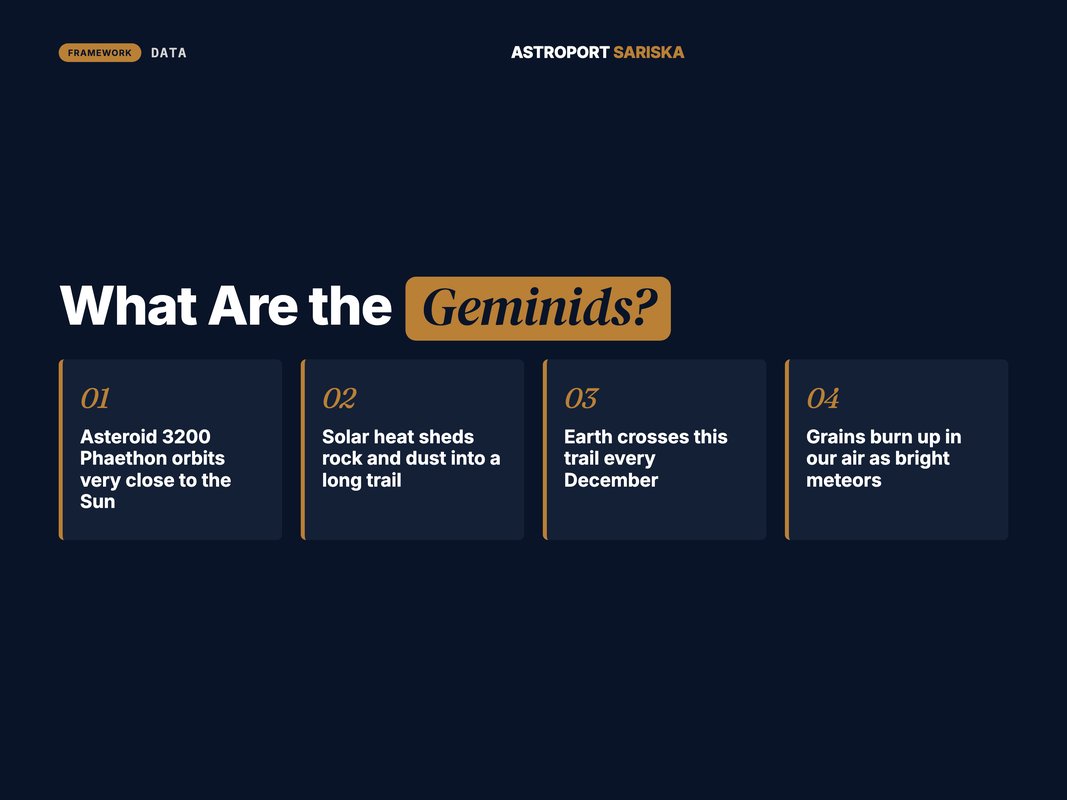 FRAMEWORK DATA

ASTROPORT SARISKA

What Are the Geminids?

01
Asteroid 3200 Phaethon orbits very close to the Sun

02
Solar heat sheds rock and dust into a long trail

03
Earth crosses this trail every December

04
Grains burn up in our air as bright meteors